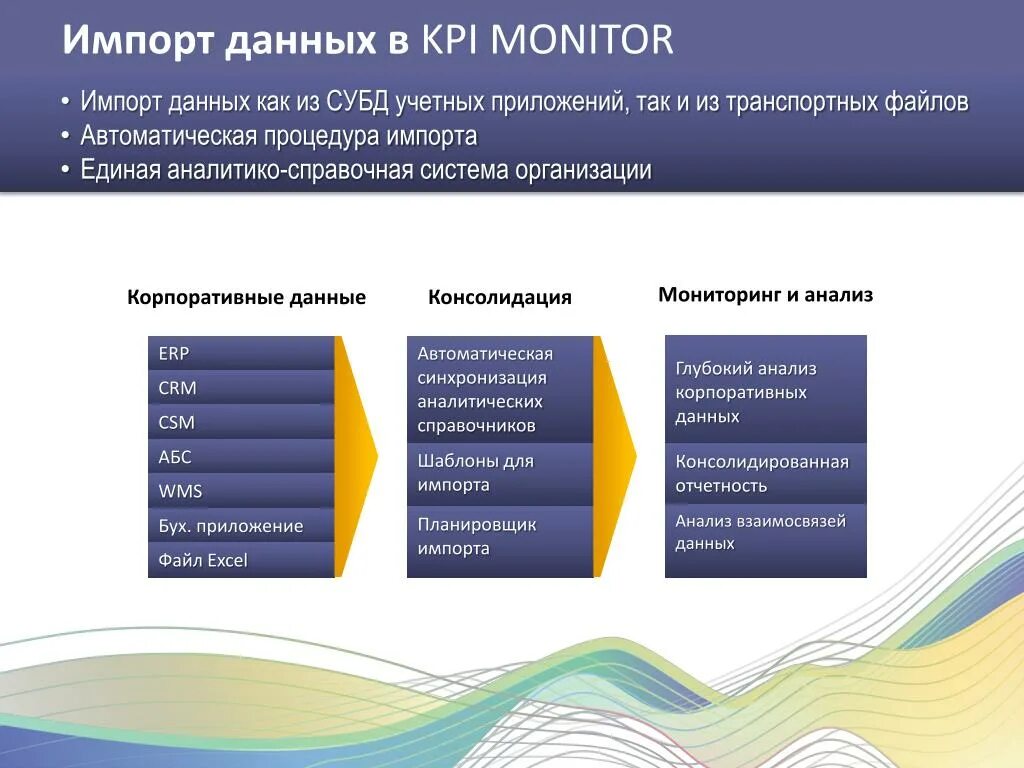 Импорт данных в KPI MONITOR

• Импорт данных как из СУБД учетных приложений, так и из транспортных файлов
• Автоматическая процедура импорта
• Единая аналитико-справочная система организации

Корпоративные данные

ERP
CRM
CSM
АБС
WMS
Бух. приложение
Файл Excel

Консолидация

Автоматическая синхронизация аналитических справочников
Шаблоны для импорта
Планировщик импорта

Мониторинг и анализ

Глубокий анализ корпоративных данных
Консолидированная отчетность
Анализ взаимосвязей данных